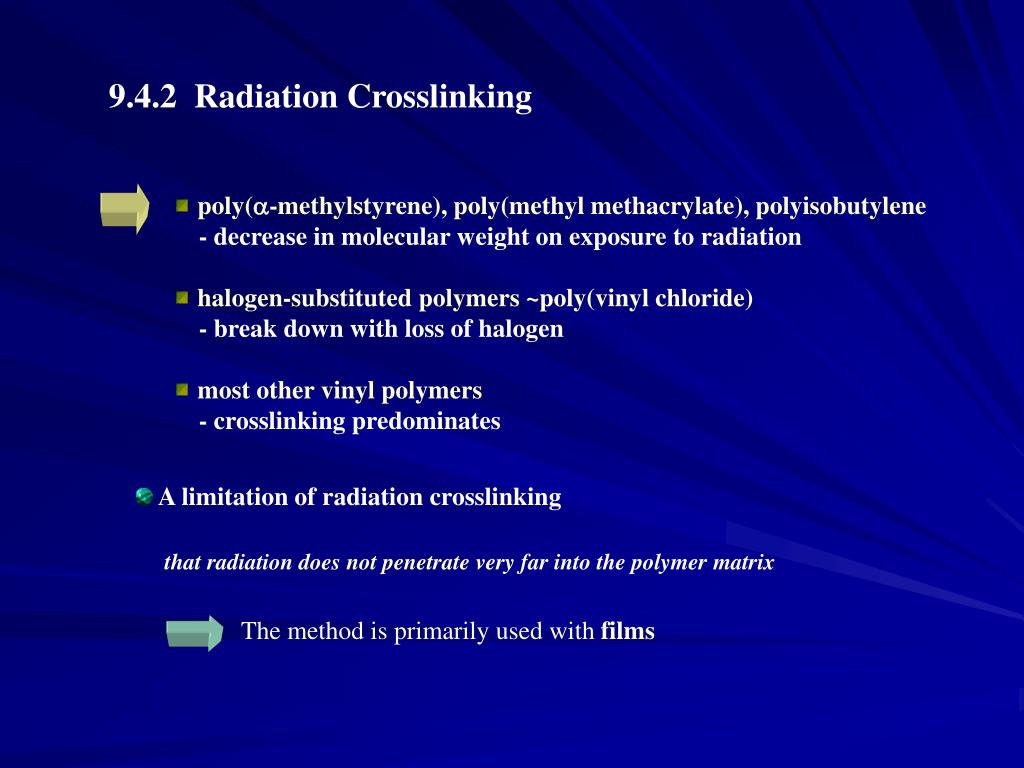 9.4.2 Radiation Crosslinking

poly($\alpha$-methylstyrene), poly(methyl methacrylate), polyisobutylene
- decrease in molecular weight on exposure to radiation

halogen-substituted polymers ~poly(vinyl chloride)
- break down with loss of halogen

most other vinyl polymers
- crosslinking predominates

A limitation of radiation crosslinking

that radiation does not penetrate very far into the polymer matrix

The method is primarily used with films